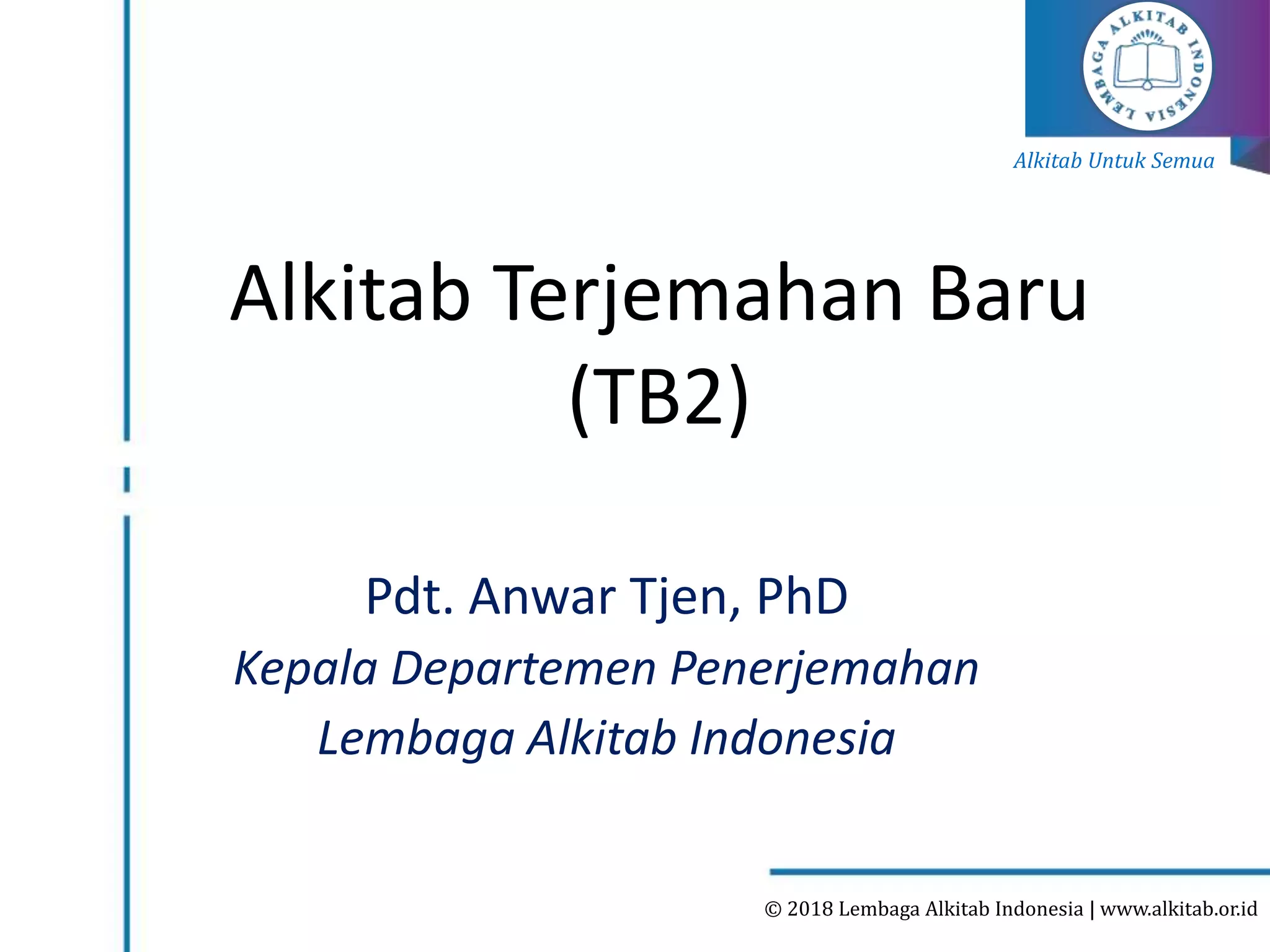 LEMBAGA ALKITAB INDONESIA

Alkitab Untuk Semua

Alkitab Terjemahan Baru (TB2)

Pdt. Anwar Tjen, PhD
Kepala Departemen Penerjemahan
Lembaga Alkitab Indonesia

© 2018 Lembaga Alkitab Indonesia | www.alkitab.or.id